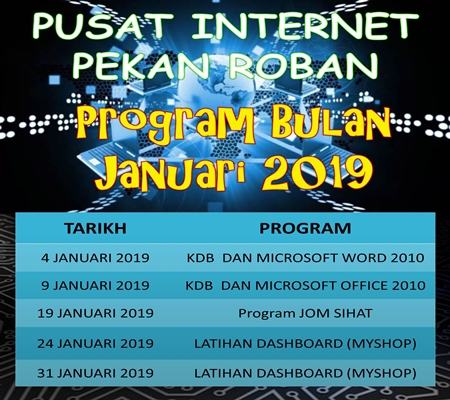 PUSAT INTERNET PEKAN ROBAN

Program Bulan Januari 2019

| TARIKH | PROGRAM |
|---|---|
| 4 JANUARI 2019 | KDB DAN MICROSOFT WORD 2010 |
| 9 JANUARI 2019 | KDB DAN MICROSOFT OFFICE 2010 |
| 19 JANUARI 2019 | Program JOM SIHAT |
| 24 JANUARI 2019 | LATIHAN DASHBOARD (MYSHOP) |
| 31 JANUARI 2019 | LATIHAN DASHBOARD (MYSHOP) |